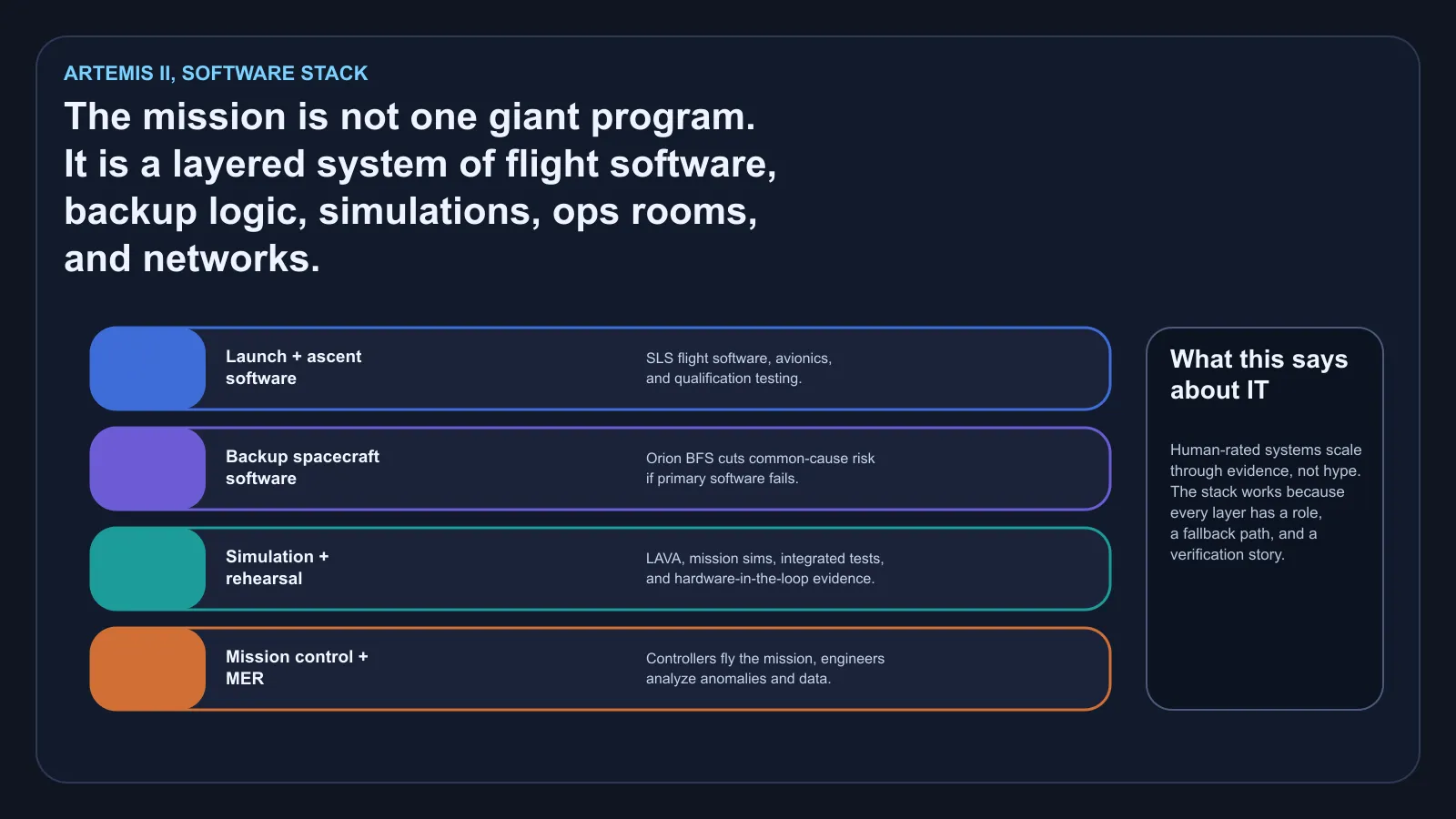 ARTEMIS II, SOFTWARE STACK

The mission is not one giant program. It is a layered system of flight software, backup logic, simulations, ops rooms, and networks.

Launch + ascent software

SLS flight software, avionics, and qualification testing.

Backup spacecraft software

Orion BFS cuts common-cause risk if primary software fails.

Simulation + rehearsal

LAVA, mission sims, integrated tests, and hardware-in-the-loop evidence.

Mission control + MER

Controllers fly the mission, engineers analyze anomalies and data.

What this says about IT

Human-rated systems scale through evidence, not hype. The stack works because every layer has a role, a fallback path, and a verification story.